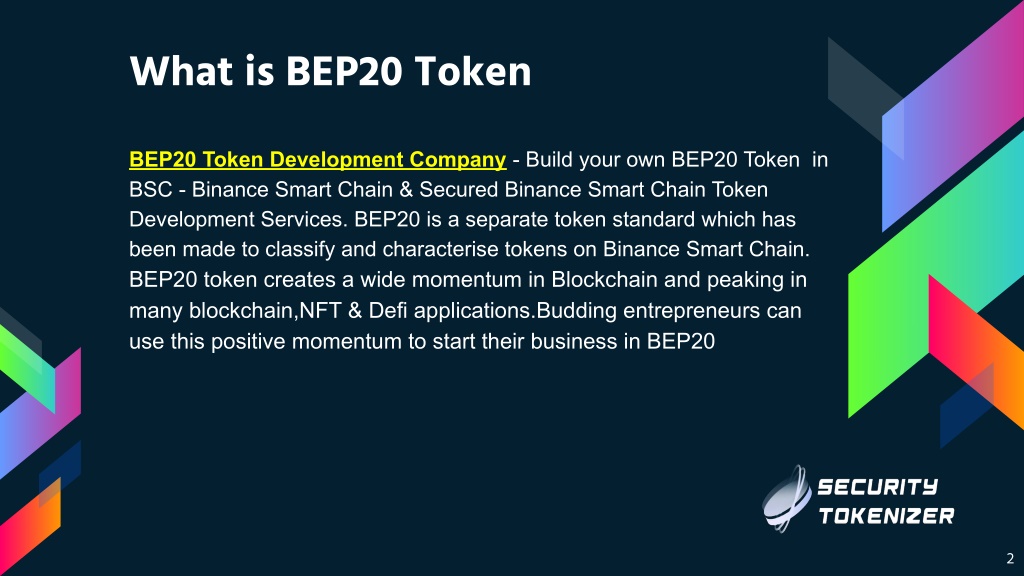 What is BEP20 Token

BEP20 Token Development Company - Build your own BEP20 Token in BSC - Binance Smart Chain & Secured Binance Smart Chain Token Development Services. BEP20 is a separate token standard which has been made to classify and characterise tokens on Binance Smart Chain. BEP20 token creates a wide momentum in Blockchain and peaking in many blockchain,NFT & Defi applications.Budding entrepreneurs can use this positive momentum to start their business in BEP20

SECURITY TOKENIZER

2